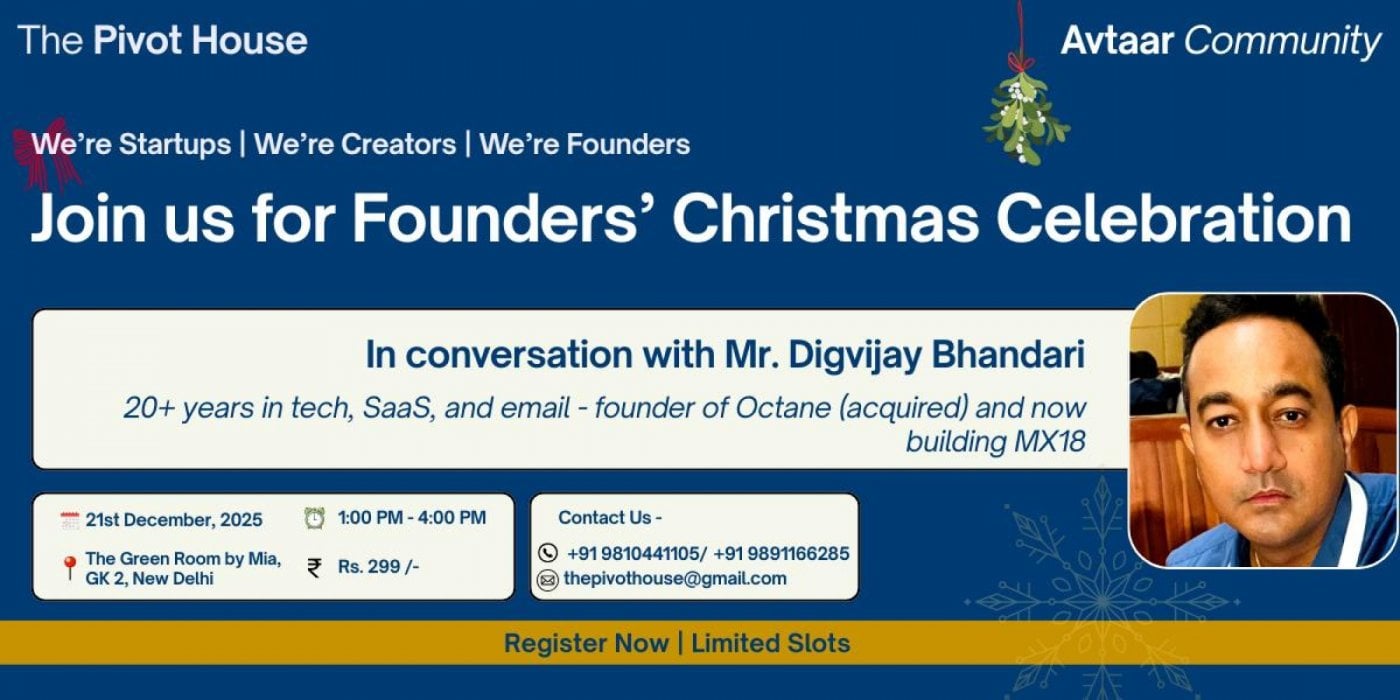 The Pivot House

Avtaar Community

We're Startups | We're Creators | We're Founders

Join us for Founders' Christmas Celebration

In conversation with Mr. Digvijay Bhandari

20+ years in tech, SaaS, and email - founder of Octane (acquired) and now building MX18

21st December, 2025

1:00 PM - 4:00 PM

The Green Room by Mia, GK 2, New Delhi

₹ Rs. 299 /-

Contact Us -

+91 9810441105/ +91 9891166285

thepivothouse@gmail.com

Register Now | Limited Slots